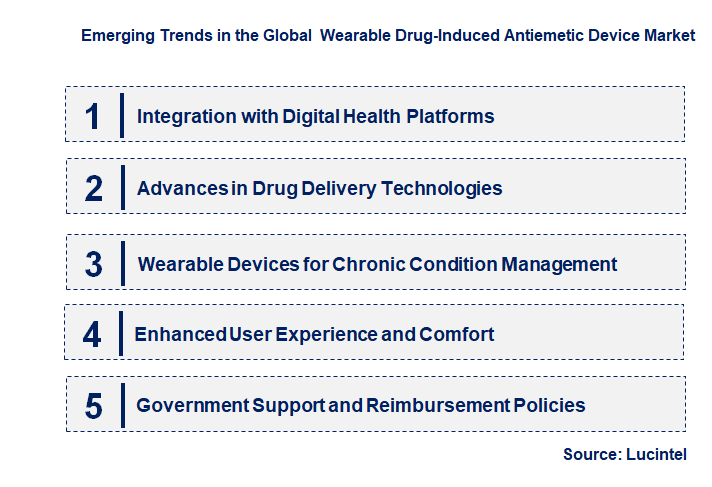 Emerging Trends in the Global Wearable Drug-Induced Antiemetic Device Market

1 Integration with Digital Health Platforms

2 Advances in Drug Delivery Technologies

3 Wearable Devices for Chronic Condition Management

4 Enhanced User Experience and Comfort

5 Government Support and Reimbursement Policies

Source: Lucintel